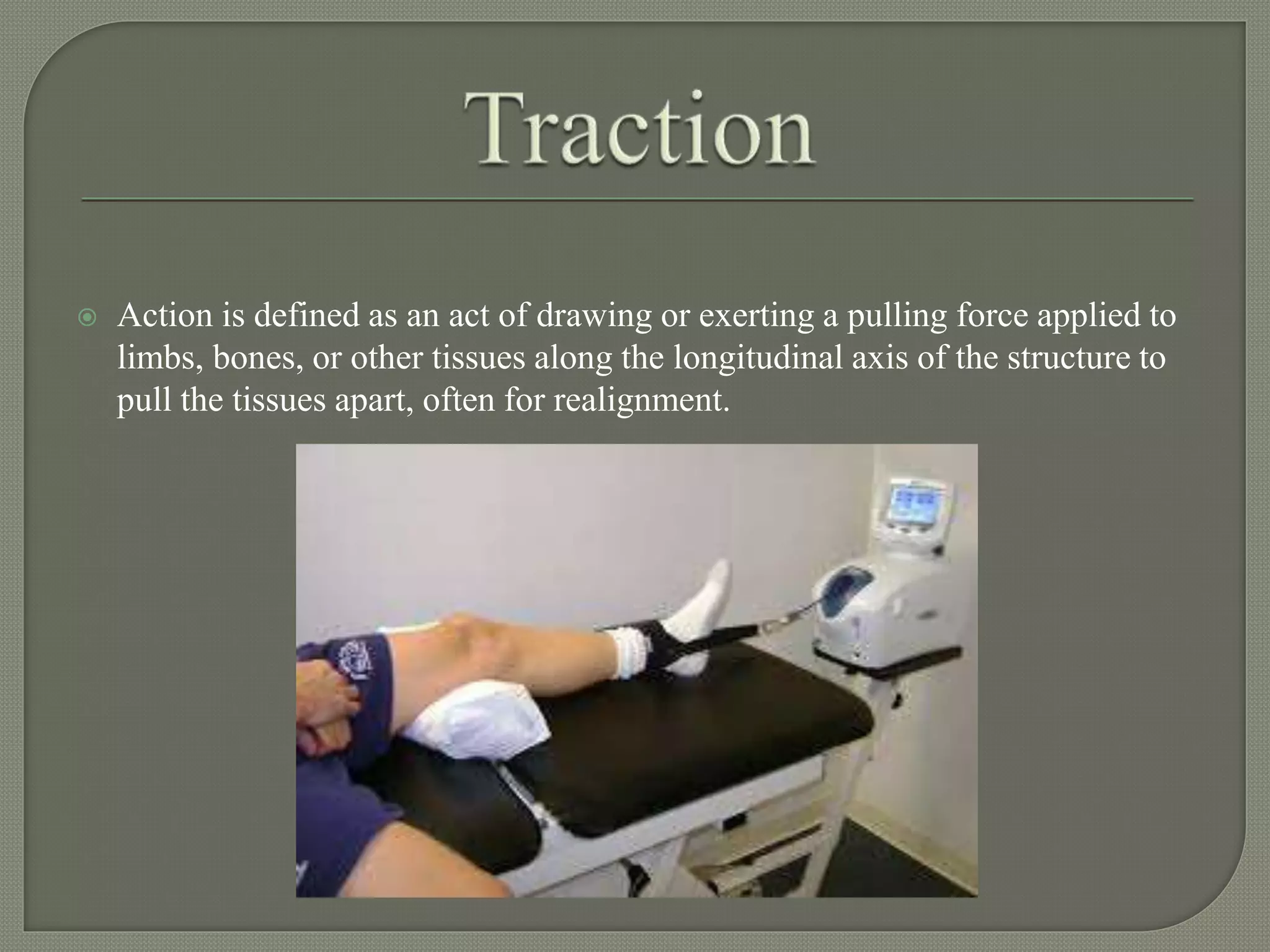 Traction

Action is defined as an act of drawing or exerting a pulling force applied to limbs, bones, or other tissues along the longitudinal axis of the structure to pull the tissues apart, often for realignment.